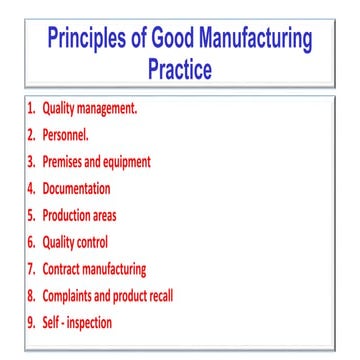 Principles of Good Manufacturing Practice

1. Quality management.
2. Personnel.
3. Premises and equipment
4. Documentation
5. Production areas
6. Quality control
7. Contract manufacturing
8. Complaints and product recall
9. Self - inspection